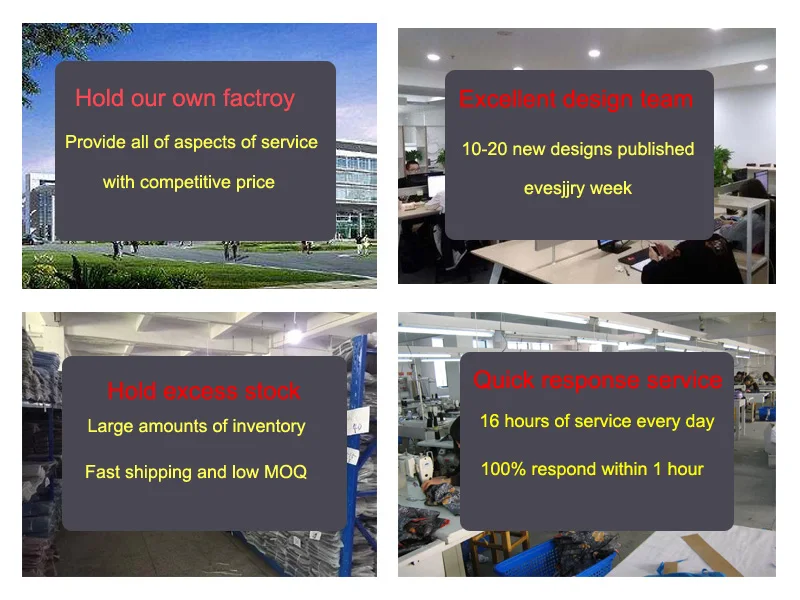 Hold our own factroy

Provide all of aspects of service with competitive price

Excellent design team

10-20 new designs published evesjjry week

Hold excess stock

Large amounts of inventory

Fast shipping and low MOQ

Quick response service

16 hours of service every day

100% respond within 1 hour